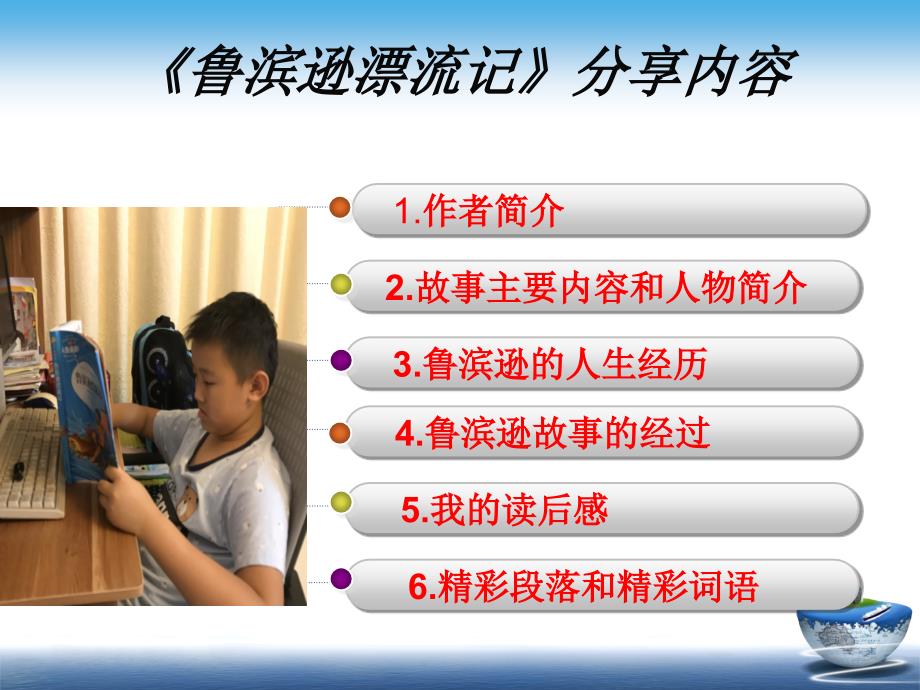 《鲁滨逊漂流记》分享内容

1.作者简介

2.故事主要内容和人物简介

3.鲁滨逊的人生经历

4.鲁滨逊故事的经过

5.我的读后感

6.精彩段落和精彩词语